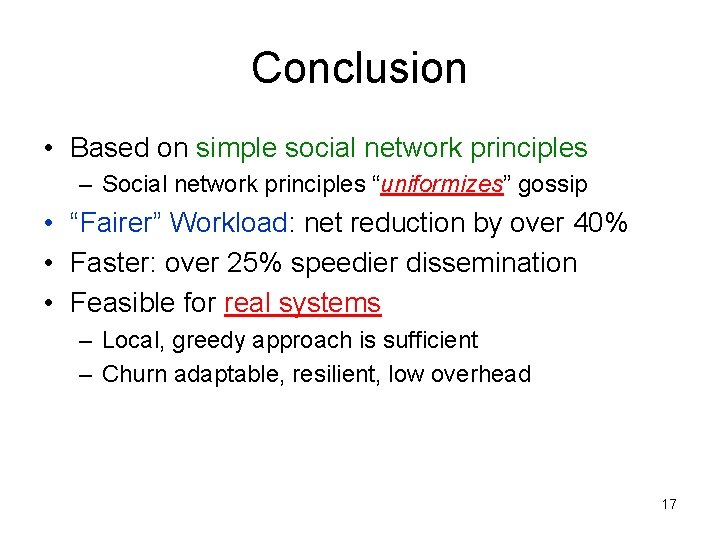 Conclusion

• Based on simple social network principles
  – Social network principles “uniformizes” gossip
• “Fairer” Workload: net reduction by over 40%
• Faster: over 25% speedier dissemination
• Feasible for real systems
  – Local, greedy approach is sufficient
  – Churn adaptable, resilient, low overhead

17